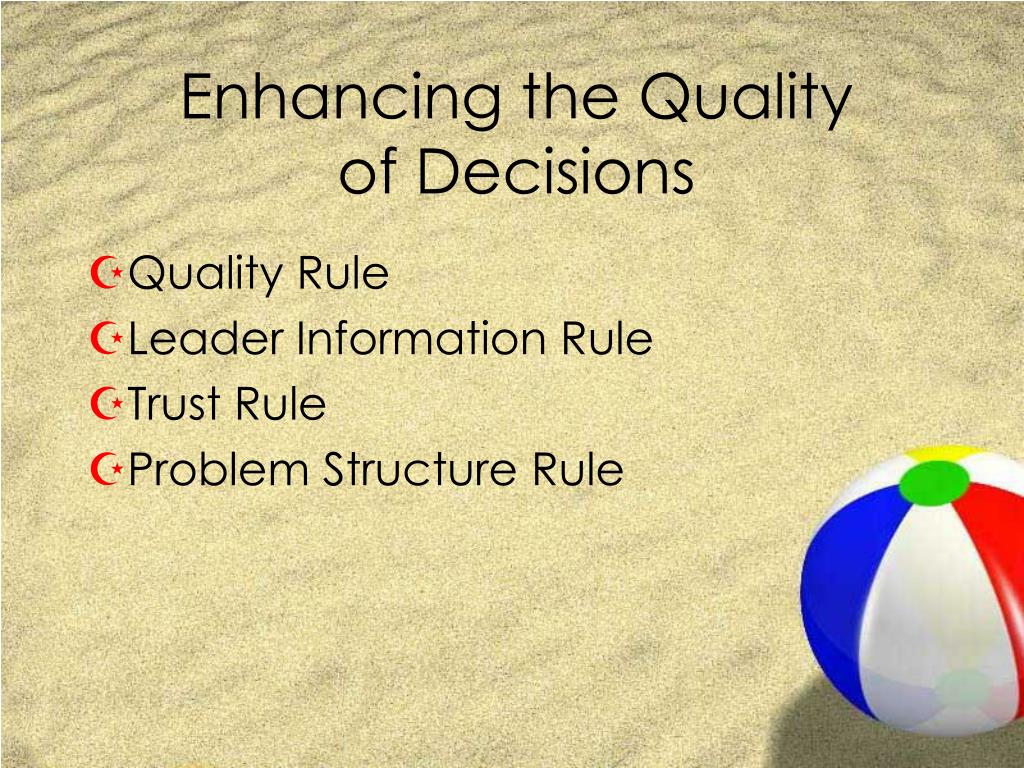 Enhancing the Quality of Decisions

Quality Rule
Leader Information Rule
Trust Rule
Problem Structure Rule